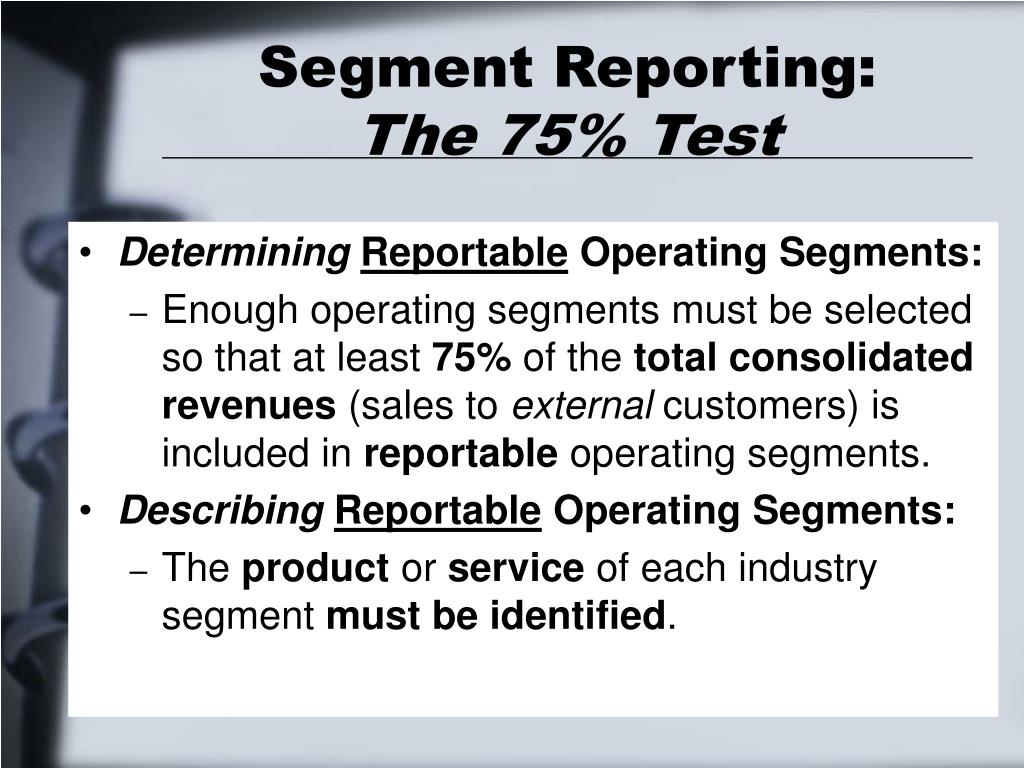 Segment Reporting:
The 75% Test

• Determining Reportable Operating Segments:
  – Enough operating segments must be selected so that at least 75% of the total consolidated revenues (sales to external customers) is included in reportable operating segments.
• Describing Reportable Operating Segments:
  – The product or service of each industry segment must be identified.